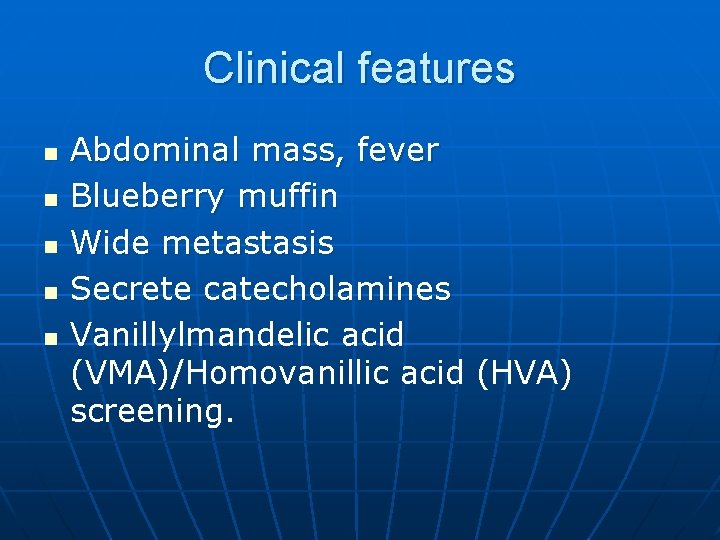 Clinical features

- Abdominal mass, fever
- Blueberry muffin
- Wide metastasis
- Secrete catecholamines
- Vanillylmandelic acid (VMA)/Homovanillic acid (HVA) screening.